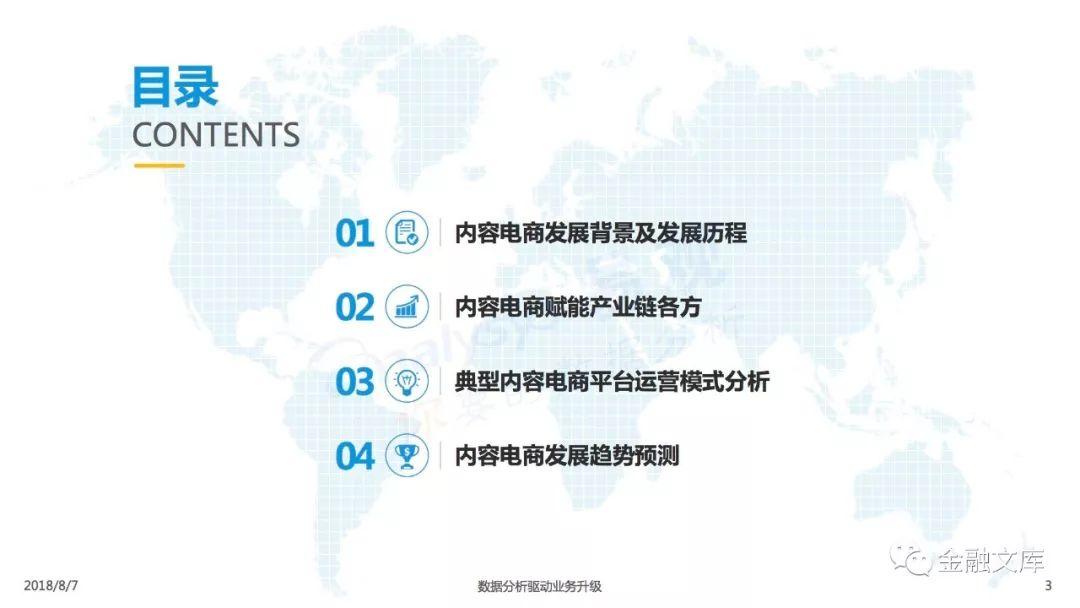 目录
CONTENTS

01 内容电商发展背景及发展历程

02 内容电商赋能产业链各方

03 典型内容电商平台运营模式分析

04 内容电商发展趋势预测

金融文库

2018/8/7 数据分析驱动业务升级 3